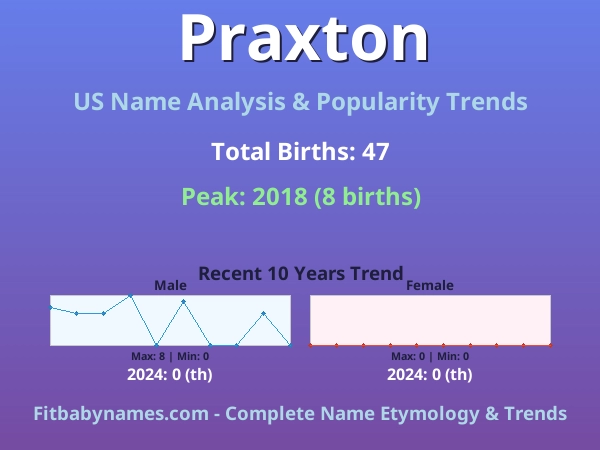 Praxton

US Name Analysis & Popularity Trends

Total Births: 47

Peak: 2018 (8 births)

Recent 10 Years Trend

Male

Max: 8 | Min: 0

2024: 0 (th)

Female

Max: 0 | Min: 0

2024: 0 (th)

Fitbabynames.com - Complete Name Etymology & Trends